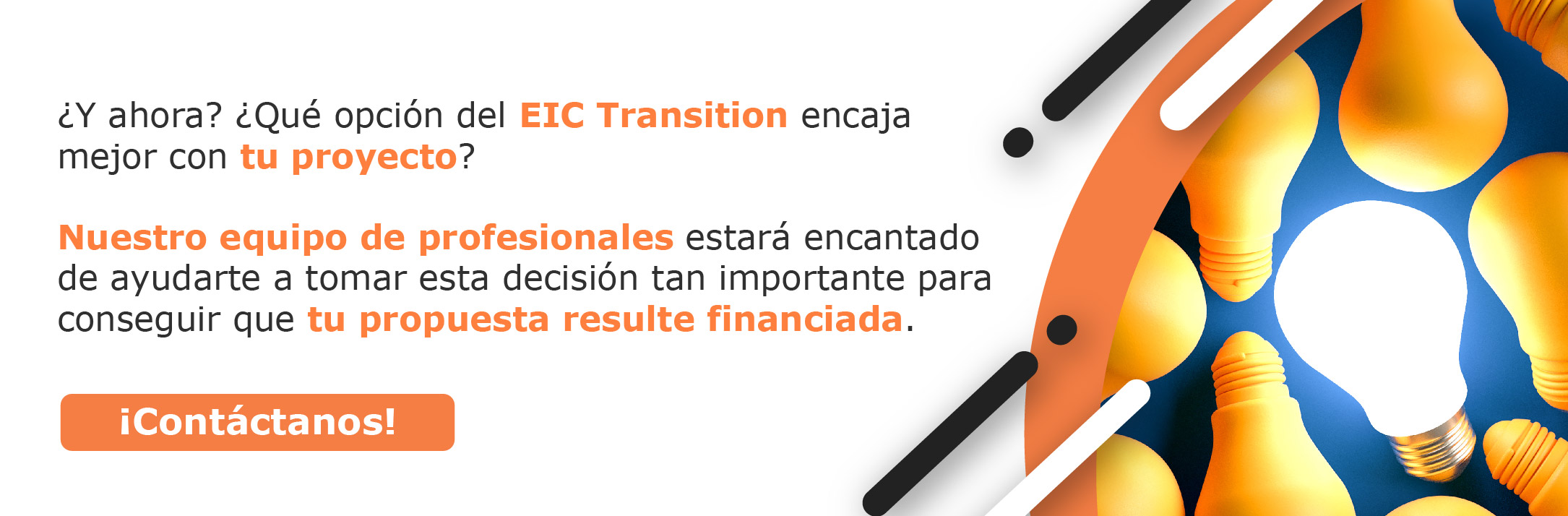 ¿Y ahora? ¿Qué opción del EIC Transition encaja mejor con tu proyecto?

Nuestro equipo de profesionales estará encantado de ayudarte a tomar esta decisión tan importante para conseguir que tu propuesta resulte financiada.

¡Contáctanos!